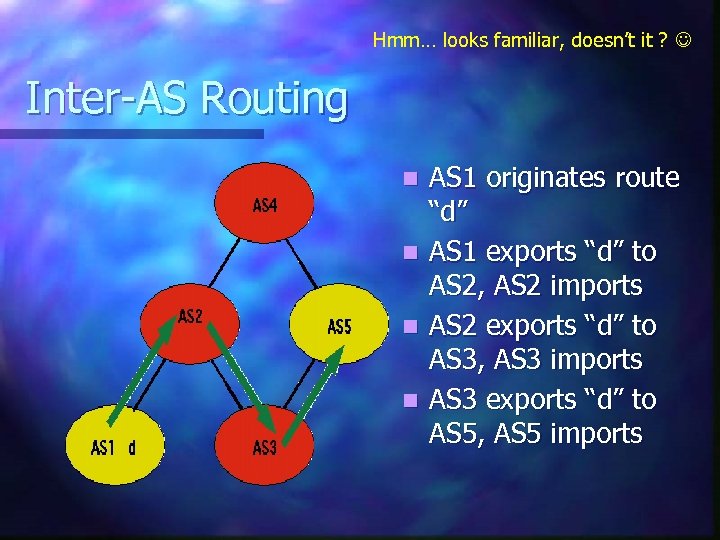 Hmm… looks familiar, doesn't it ? ☺

Inter-AS Routing

AS4

AS2

AS5

AS1 d

AS3

- AS1 originates route "d"
- AS1 exports "d" to AS2, AS2 imports
- AS2 exports "d" to AS3, AS3 imports
- AS3 exports "d" to AS5, AS5 imports